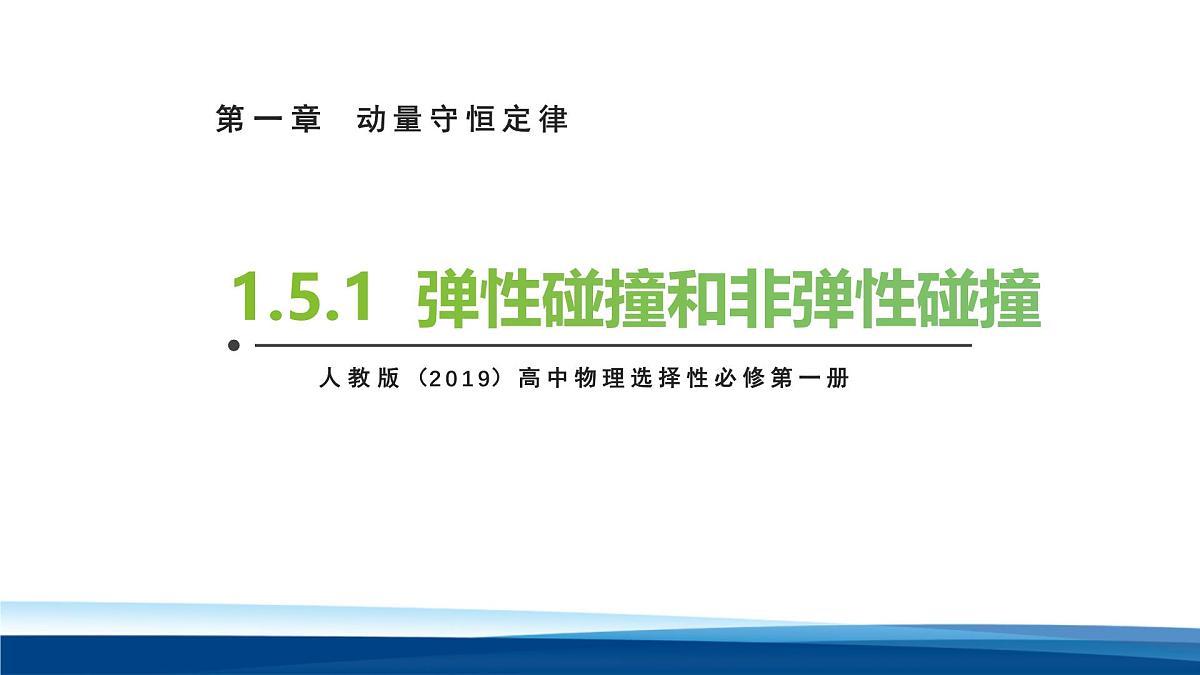 第一章 动量守恒定律

1.5.1 弹性碰撞和非弹性碰撞

人教版（2019）高中物理选择性必修第一册